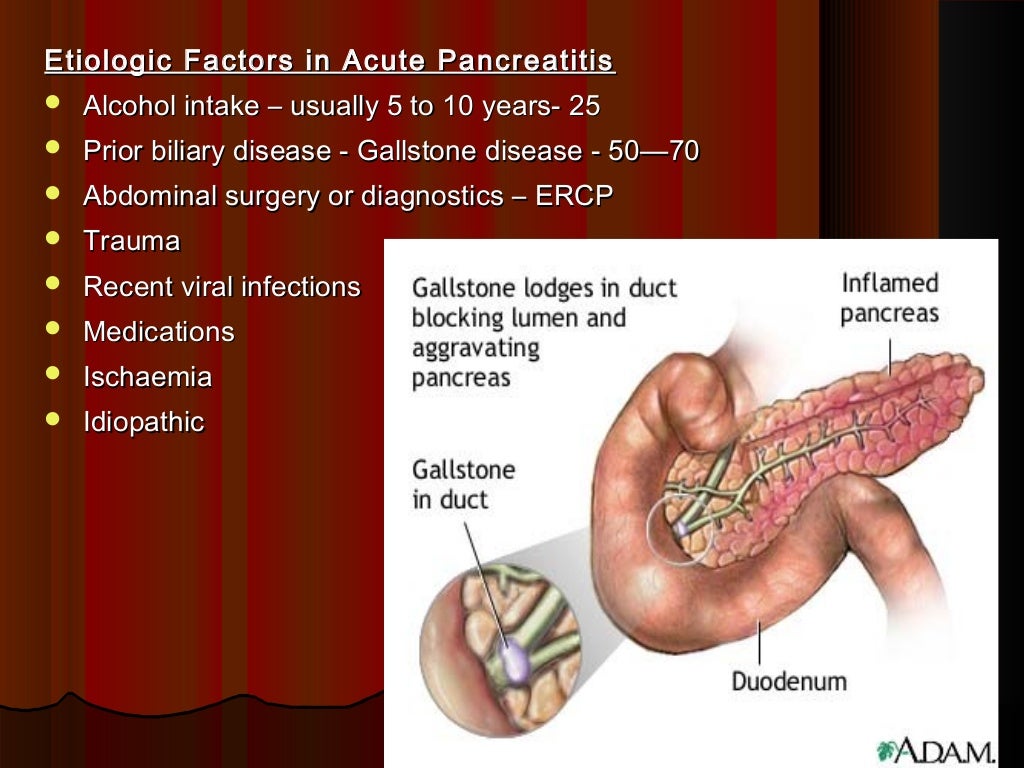 Etiologic Factors in Acute Pancreatitis

- Alcohol intake – usually 5 to 10 years- 25
- Prior biliary disease - Gallstone disease - 50—70
- Abdominal surgery or diagnostics – ERCP
- Trauma
- Recent viral infections
- Medications
- Ischaemia
- Idiopathic

Gallstone lodges in duct blocking lumen and aggravating pancreas

Inflamed pancreas

Gallstone in duct

Duodenum

A.D.A.M.